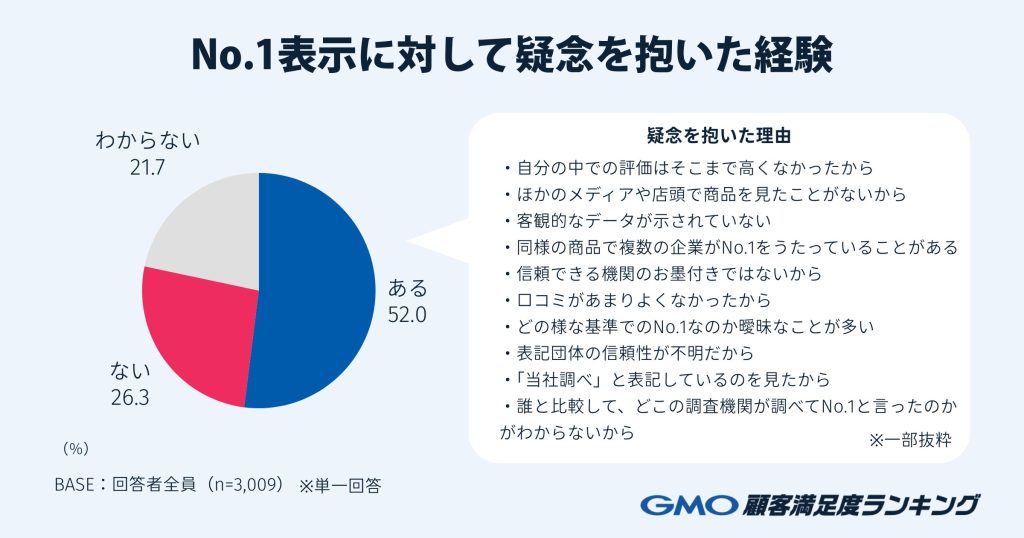 No.1表示に対して疑念を抱いた経験

わからない
21.7

ある
52.0

ない
26.3

（%）

BASE：回答者全員（n=3,009） ※単一回答

疑念を抱いた理由

・自分の中での評価はそこまで高くなかったから
・ほかのメディアや店頭で商品を見たことがないから
・客観的なデータが示されていない
・同様の商品で複数の企業がNo.1をうたっていることがある
・信頼できる機関のお墨付きではないから
・口コミがあまりよくなかったから
・どの様な基準でのNo.1なのか曖昧なことが多い
・表記団体の信頼性が不明だから
・「当社調べ」と表記しているのを見たから
・誰と比較して、どこの調査機関が調べてNo.1と言ったのかがわからないから

※一部抜粋

GMO 顧客満足度ランキング